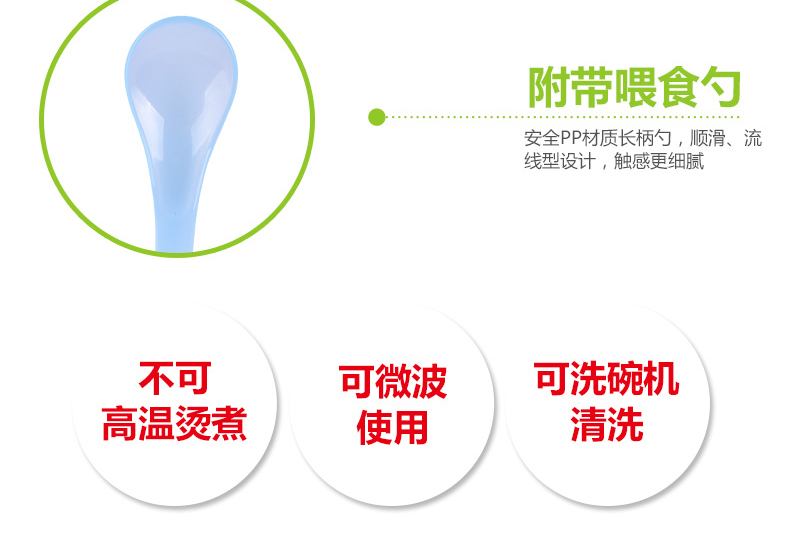 附带喂食勺

安全PP材质长柄勺，顺滑、流线型设计，触感更细腻

不可
高温烫煮

可微波
使用

可洗碗机
清洗